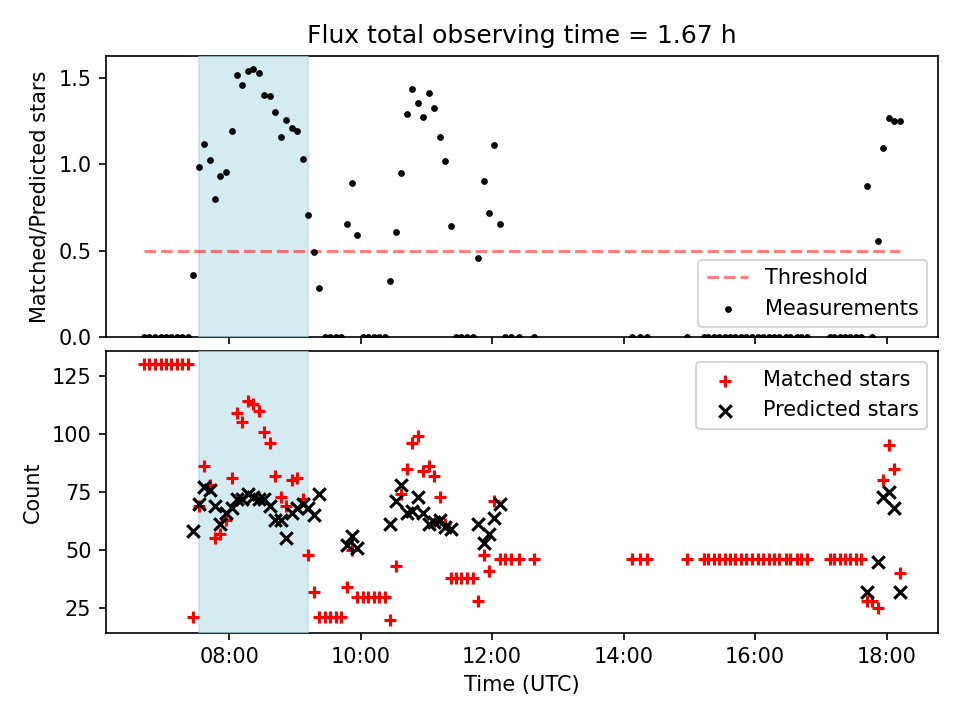 Flux total observing time = 1.67 h

Matched/Predicted stars

1.5
1.0
0.5
0.0

Threshold
Measurements

Count

125
100
75
50
25

Matched stars
Predicted stars

08:00
10:00
12:00
14:00
16:00
18:00

Time (UTC)